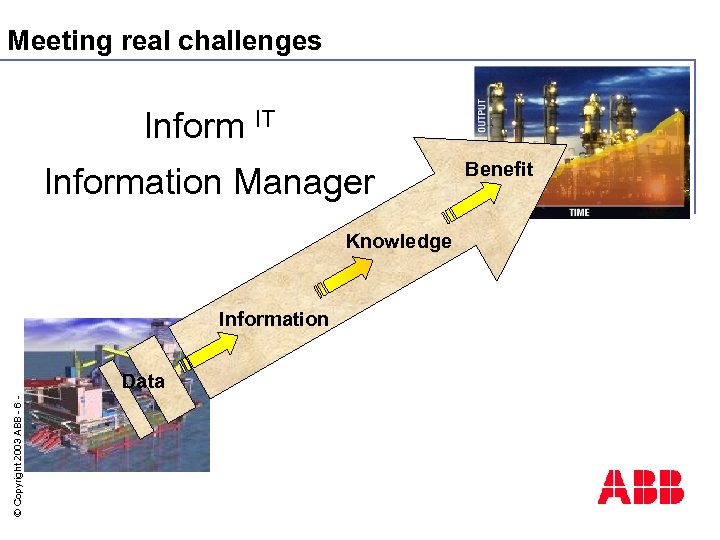 Meeting real challenges

Inform $^{IT}$

Information Manager

OUTPUT

TIME

Benefit

Knowledge

Information

Data

© Copyright 2003 ABB - 6 -

ABB